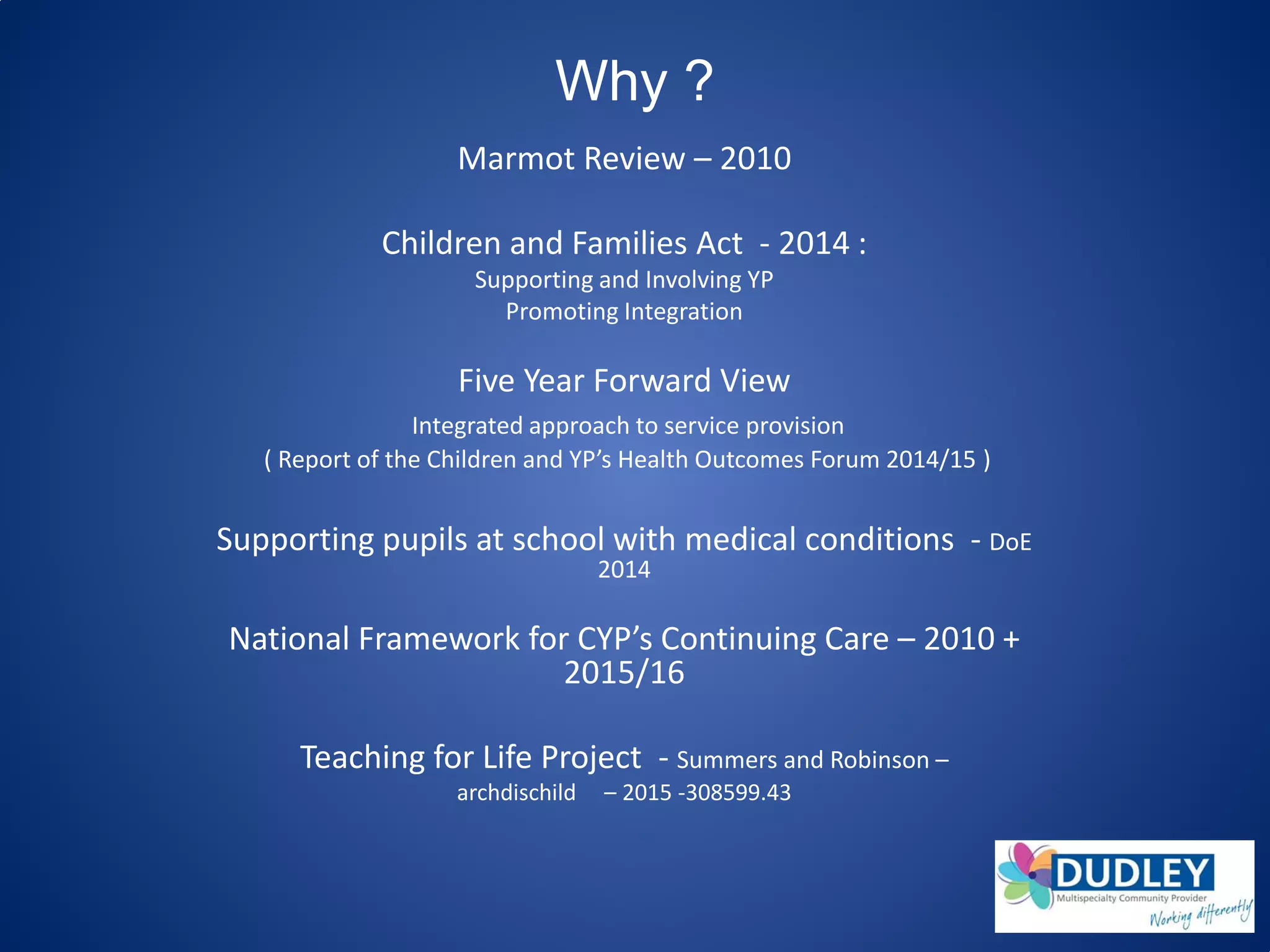 Why ?

Marmot Review – 2010

Children and Families Act - 2014 :
Supporting and Involving YP
Promoting Integration

Five Year Forward View
Integrated approach to service provision
( Report of the Children and YP's Health Outcomes Forum 2014/15 )

Supporting pupils at school with medical conditions - DoE 2014

National Framework for CYP's Continuing Care – 2010 + 2015/16

Teaching for Life Project - Summers and Robinson – archdischild – 2015 -308599.43

DUDLEY
Multispecialty Community Provider
Working differently